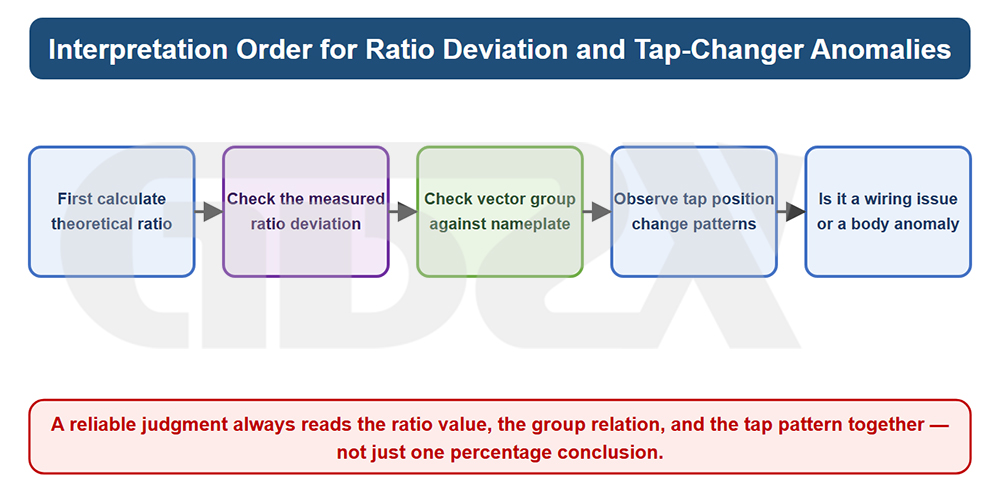 Interpretation Order for Ratio Deviation and Tap-Changer Anomalies

First calculate theoretical ratio

Check the measured ratio deviation

Check vector group against nameplate

Observe tap position change patterns

Is it a wiring issue or a body anomaly

A reliable judgment always reads the ratio value, the group relation, and the tap pattern together — not just one percentage conclusion.